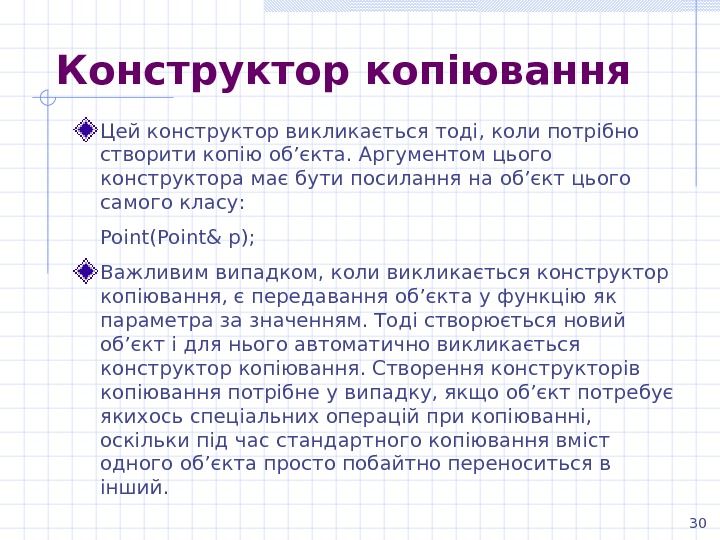 Конструктор копіювання

Цей конструктор викликається тоді, коли потрібно створити копію об’єкта. Аргументом цього конструктора має бути посилання на об’єкт цього самого класу:

Point(Point& p);

Важливим випадком, коли викликається конструктор копіювання, є передавання об’єкта у функцію як параметра за значенням. Тоді створюється новий об’єкт і для нього автоматично викликається конструктор копіювання. Створення конструкторів копіювання потрібне у випадку, якщо об’єкт потребує якихось спеціальних операцій при копіюванні, оскільки під час стандартного копіювання вміст одного об’єкта просто побайтно переноситься в інший.

30